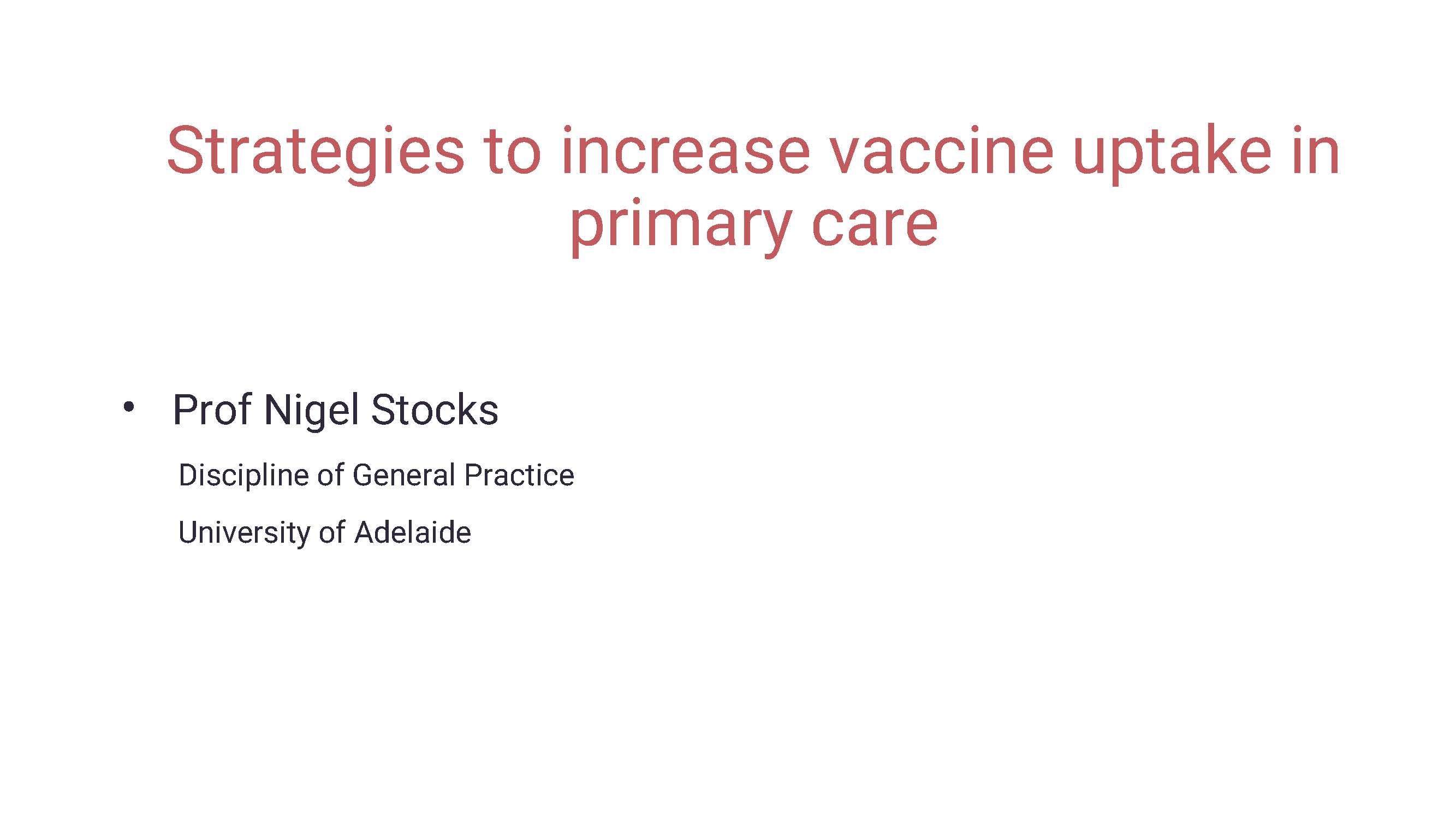 Strategies to increase vaccine uptake in primary care

• Prof Nigel Stocks

Discipline of General Practice

University of Adelaide